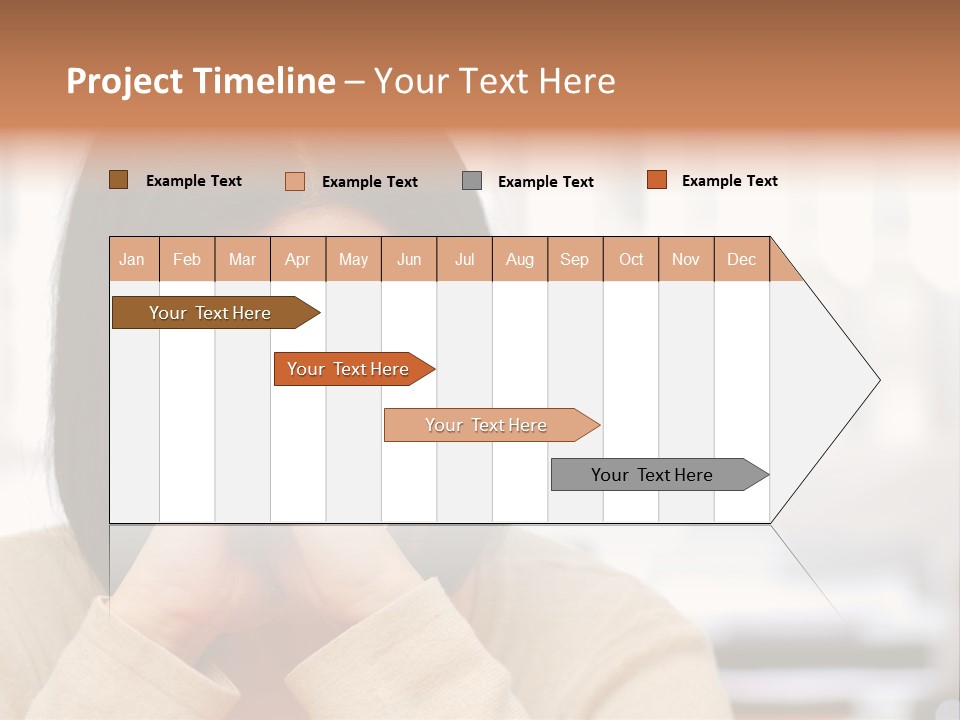 Project Timeline – Your Text Here

Example Text
Example Text
Example Text
Example Text

| Jan | Feb | Mar | Apr | May | Jun | Jul | Aug | Sep | Oct | Nov | Dec |
|---|---|---|---|---|---|---|---|---|---|---|---|

Your Text Here

Your Text Here

Your Text Here

Your Text Here